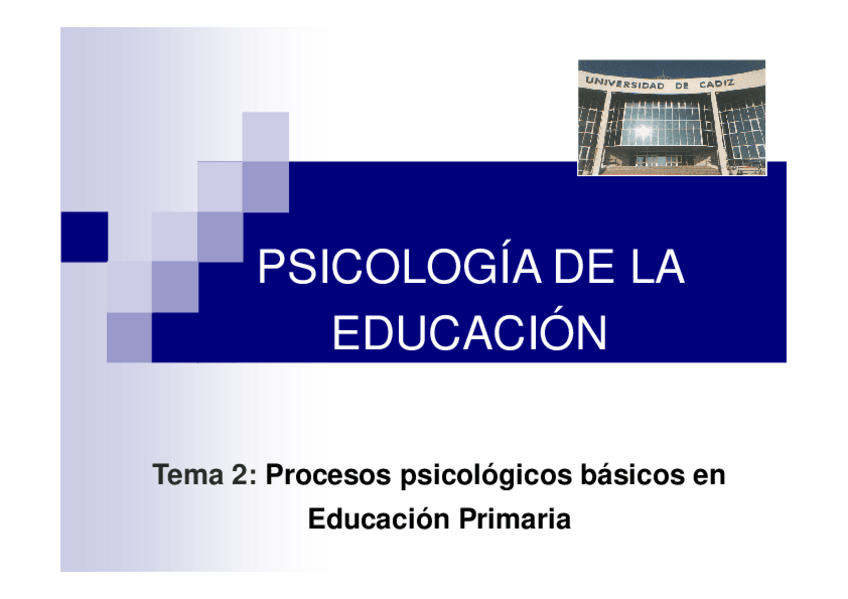 UNIVERSIDAD DE CADIZ

PSICOLOGÍA DE LA EDUCACIÓN

Tema 2: Procesos psicológicos básicos en Educación Primaria